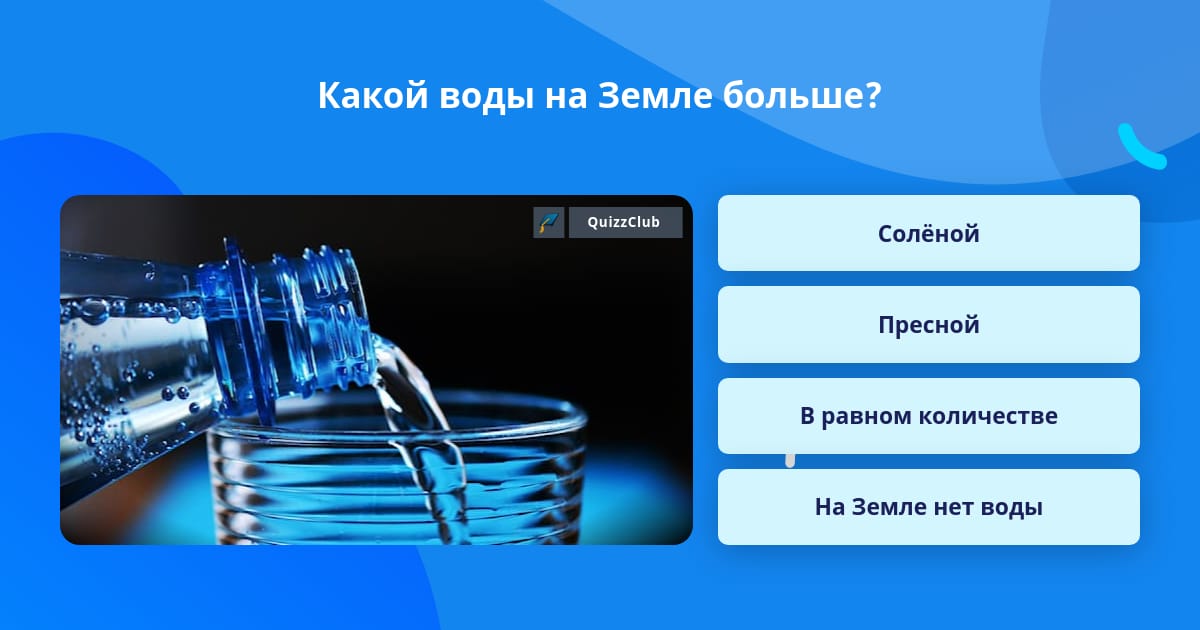 Какой воды на Земле больше?

QuizzClub

Солёной

Пресной

В равном количестве

На Земле нет воды